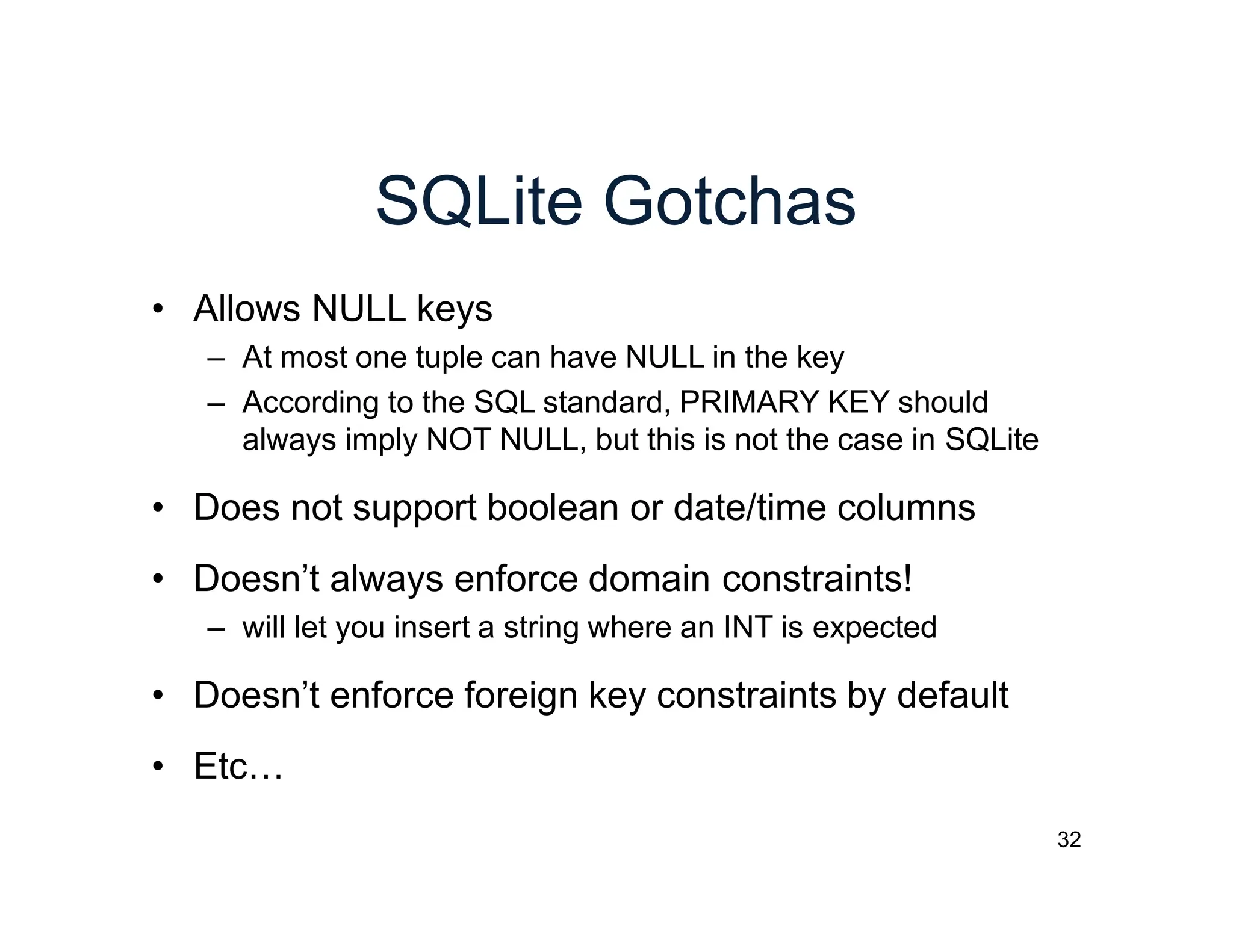 SQLite Gotchas

• Allows NULL keys
  – At most one tuple can have NULL in the key
  – According to the SQL standard, PRIMARY KEY should always imply NOT NULL, but this is not the case in SQLite

• Does not support boolean or date/time columns

• Doesn’t always enforce domain constraints!
  – will let you insert a string where an INT is expected

• Doesn’t enforce foreign key constraints by default

• Etc…

32